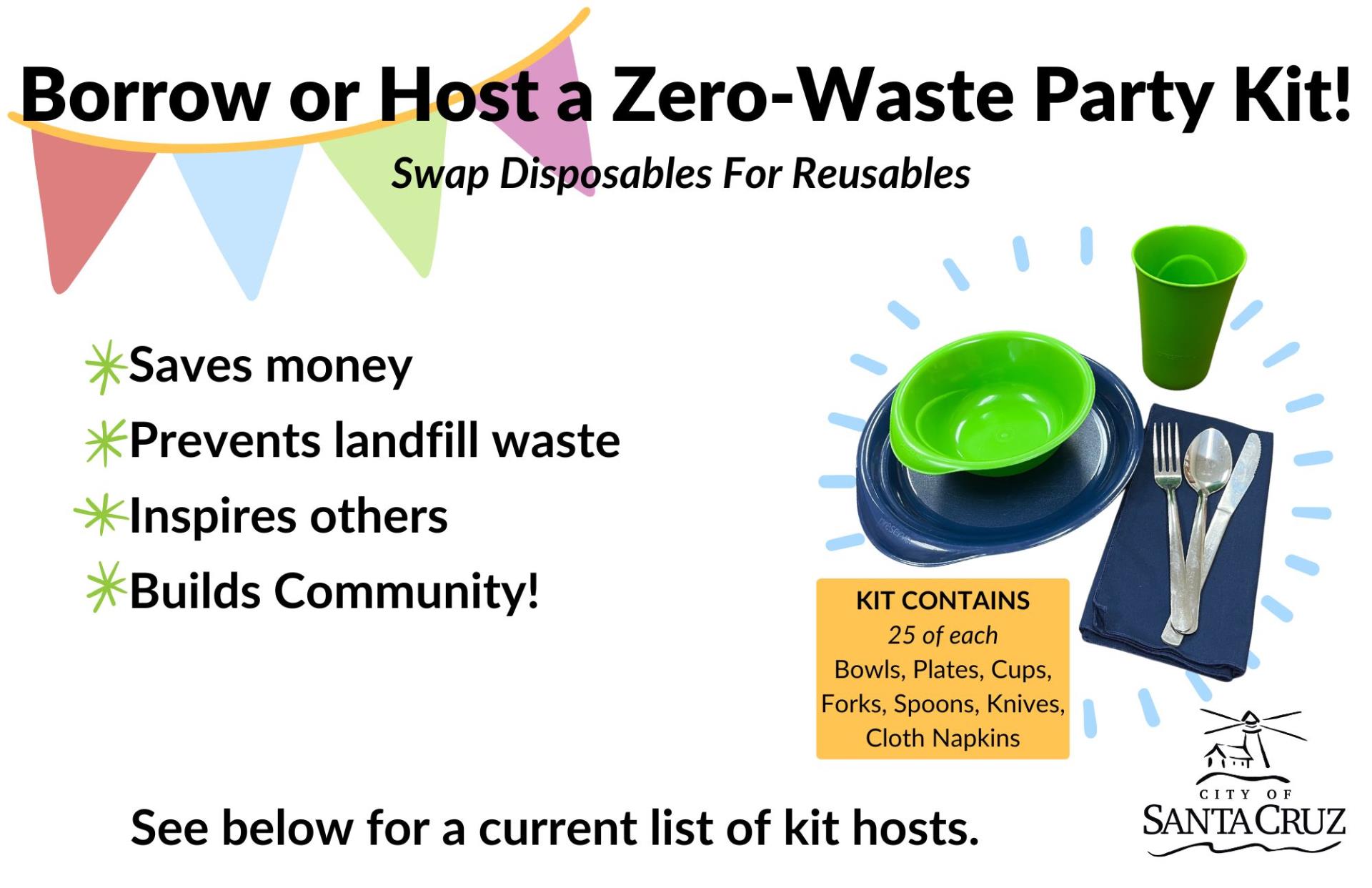 Borrow or Host a Zero-Waste Party Kit!

Swap Disposables For Reusables

Saves money

Prevents landfill waste

Inspires others

Builds Community!

KIT CONTAINS
25 of each
Bowls, Plates, Cups, Forks, Spoons, Knives, Cloth Napkins

See below for a current list of kit hosts.

CITY OF SANTA CRUZ